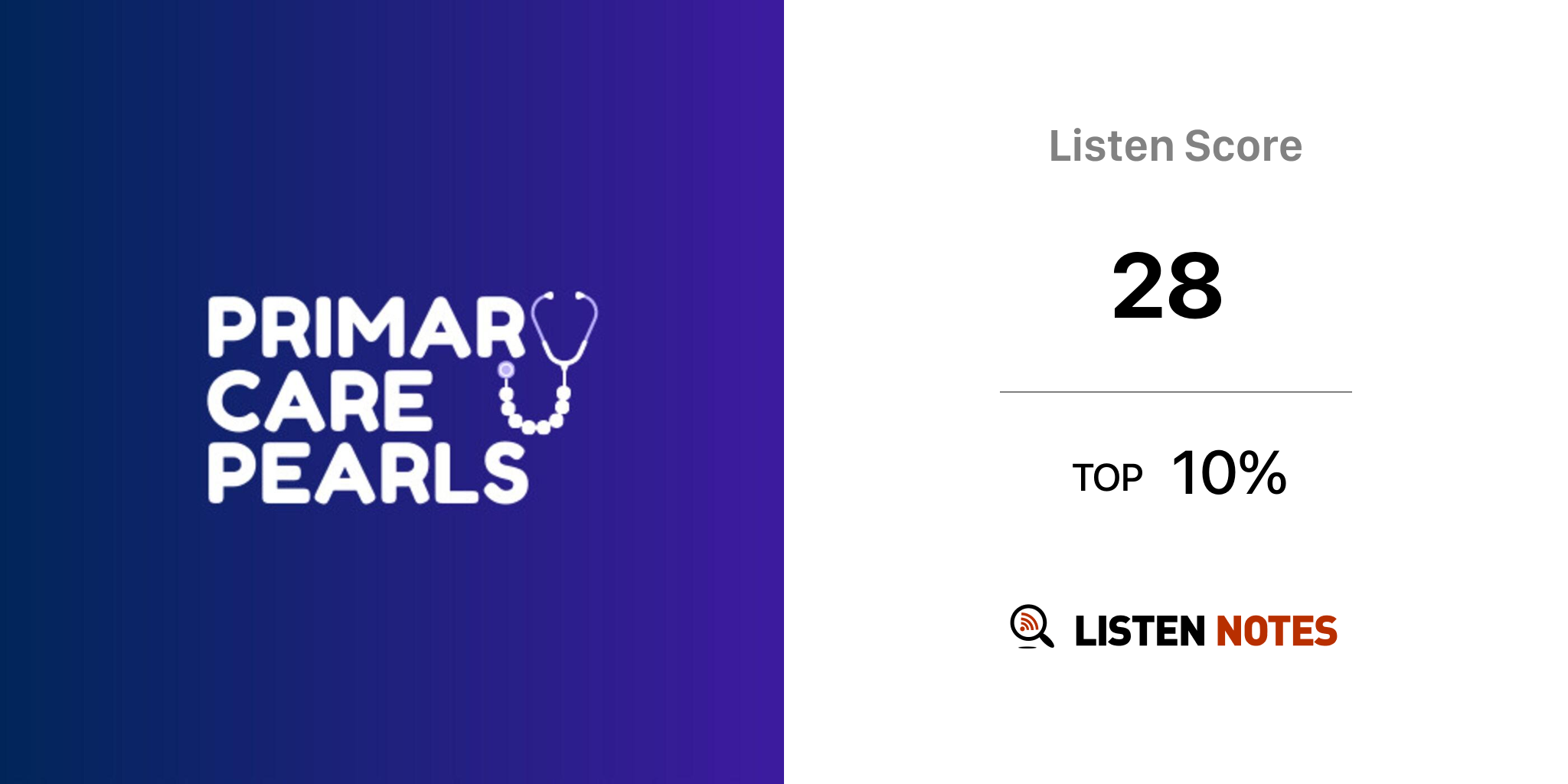 PRIMARY CARE PEARLS

Listen Score

28

TOP 10%

LISTEN NOTES